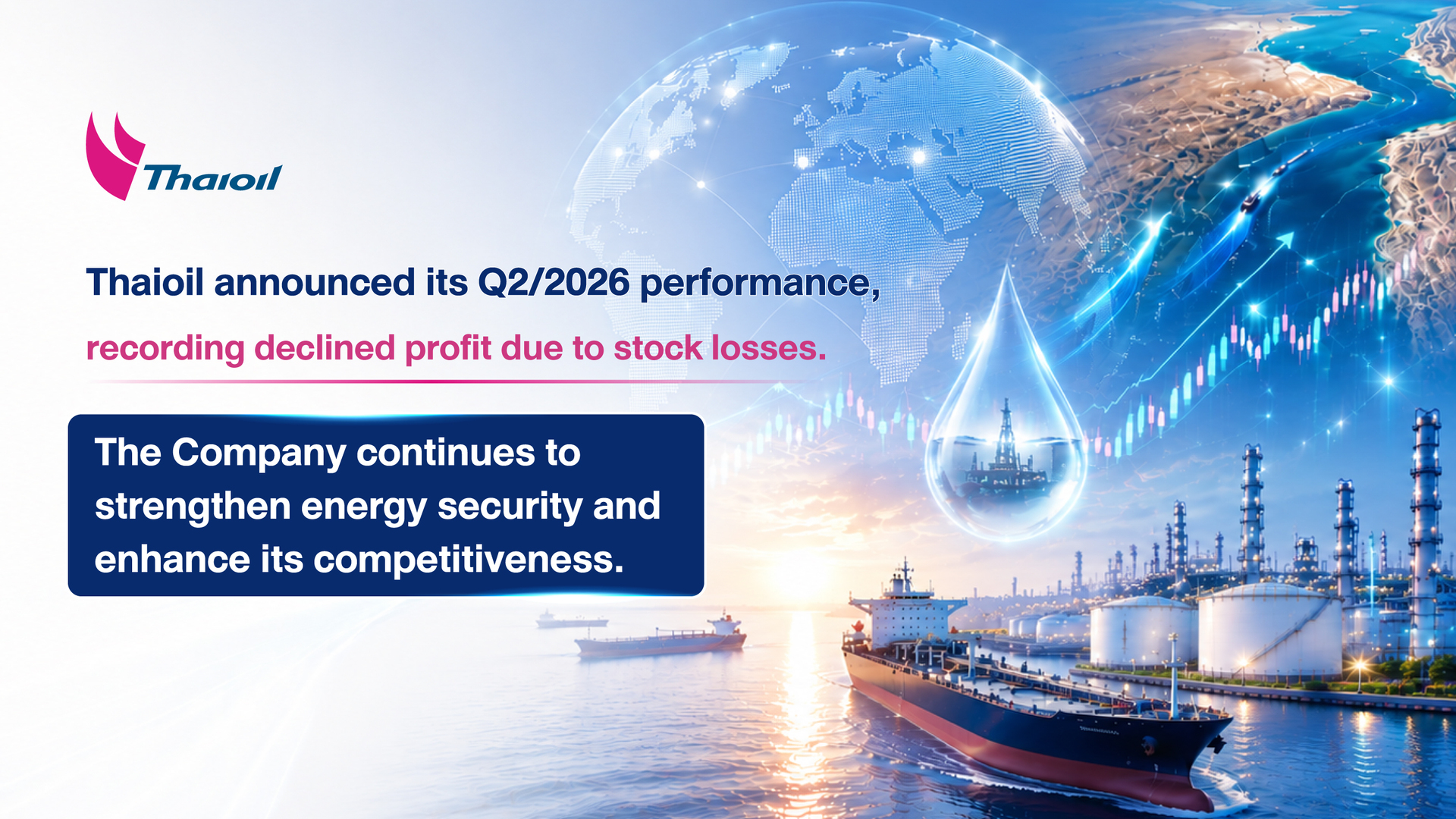 Thaioil

Thaioil announced its Q2/2026 performance,

recording declined profit due to stock losses.

The Company continues to strengthen energy security and enhance its competitiveness.